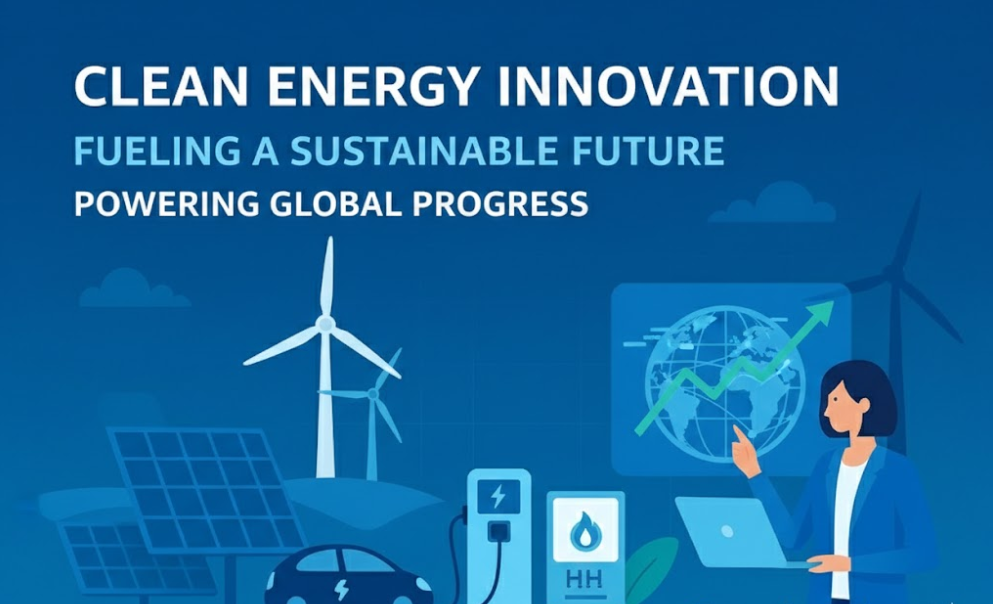 CLEAN ENERGY INNOVATION
FUELING A SUSTAINABLE FUTURE
POWERING GLOBAL PROGRESS

HH